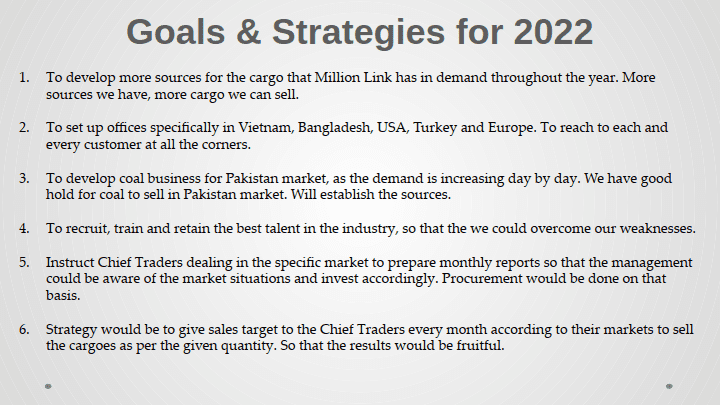 Goals & Strategies for 2022

1. To develop more sources for the cargo that Million Link has in demand throughout the year. More sources we have, more cargo we can sell.

2. To set up offices specifically in Vietnam, Bangladesh, USA, Turkey and Europe. To reach to each and every customer at all the corners.

3. To develop coal business for Pakistan market, as the demand is increasing day by day. We have good hold for coal to sell in Pakistan market. Will establish the sources.

4. To recruit, train and retain the best talent in the industry, so that the we could overcome our weaknesses.

5. Instruct Chief Traders dealing in the specific market to prepare monthly reports so that the management could be aware of the market situations and invest accordingly. Procurement would be done on that basis.

6. Strategy would be to give sales target to the Chief Traders every month according to their markets to sell the cargoes as per the given quantity. So that the results would be fruitful.